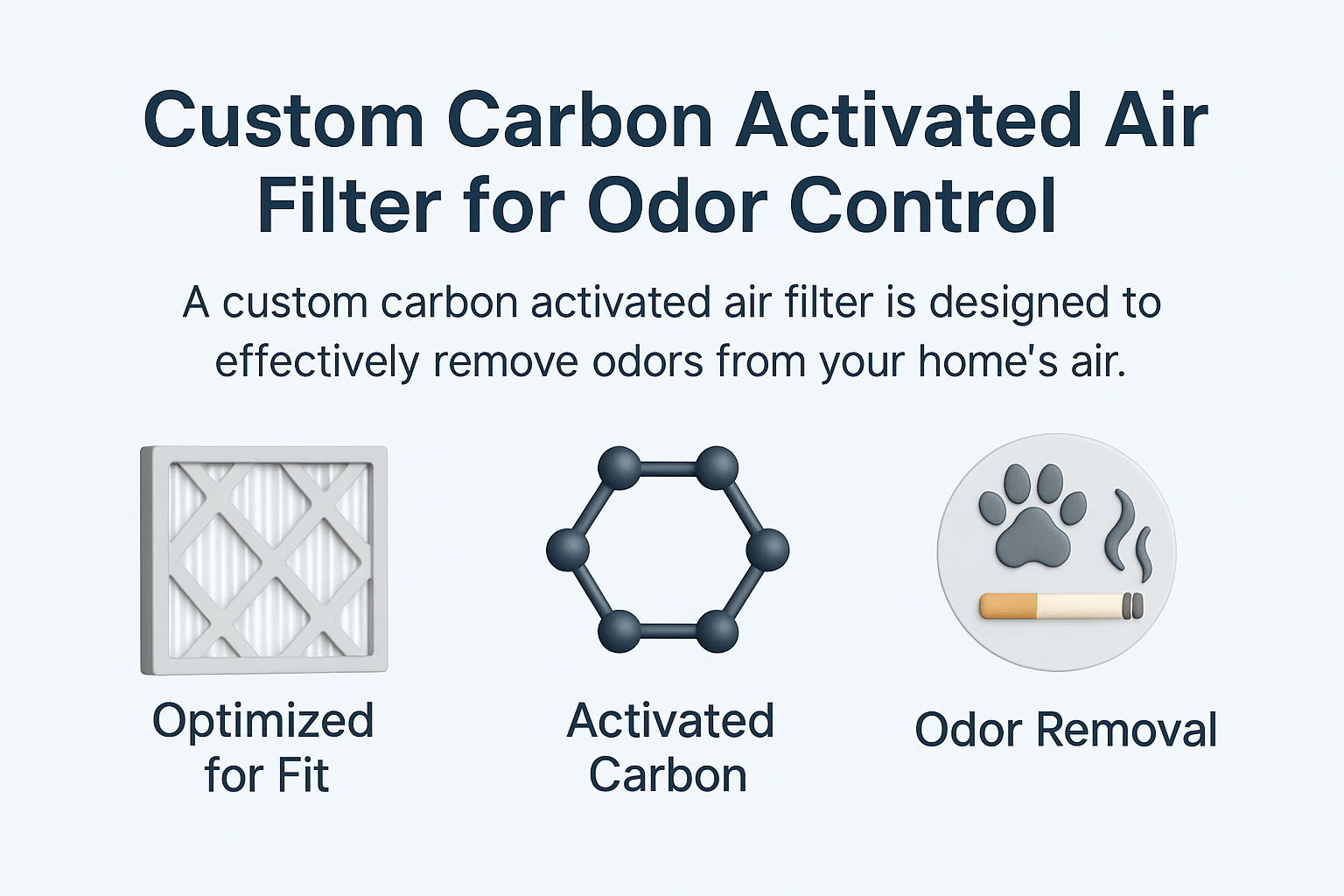 Custom Carbon Activated Air Filter for Odor Control

A custom carbon activated air filter is designed to effectively remove odors from your home's air.

Optimized for Fit

Activated Carbon

Odor Removal